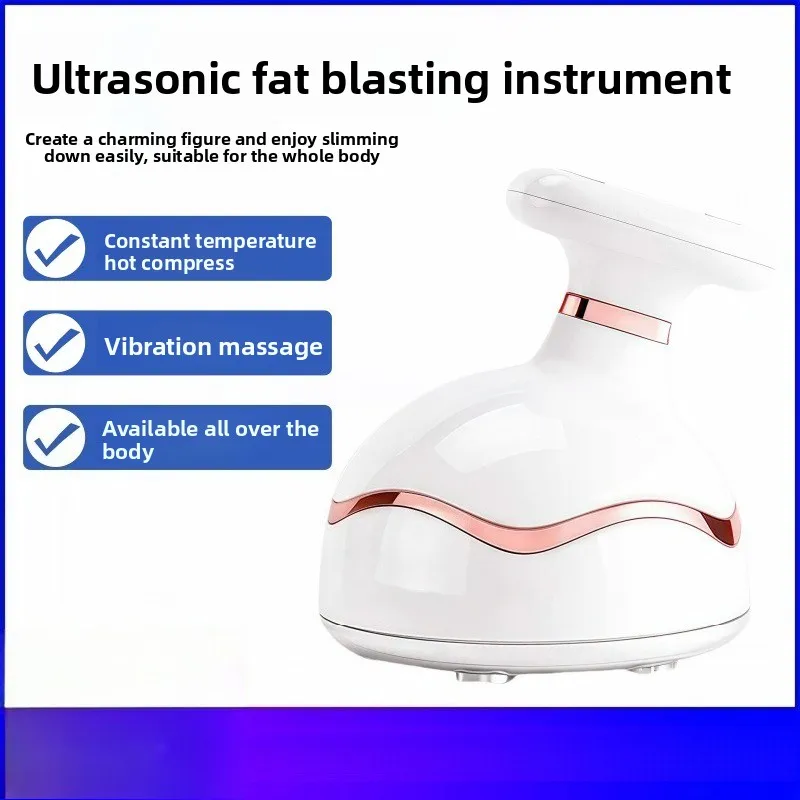 Ultrasonic fat blasting instrument

Create a charming figure and enjoy slimming down easily, suitable for the whole body

Constant temperature hot compress

Vibration massage

Available all over the body